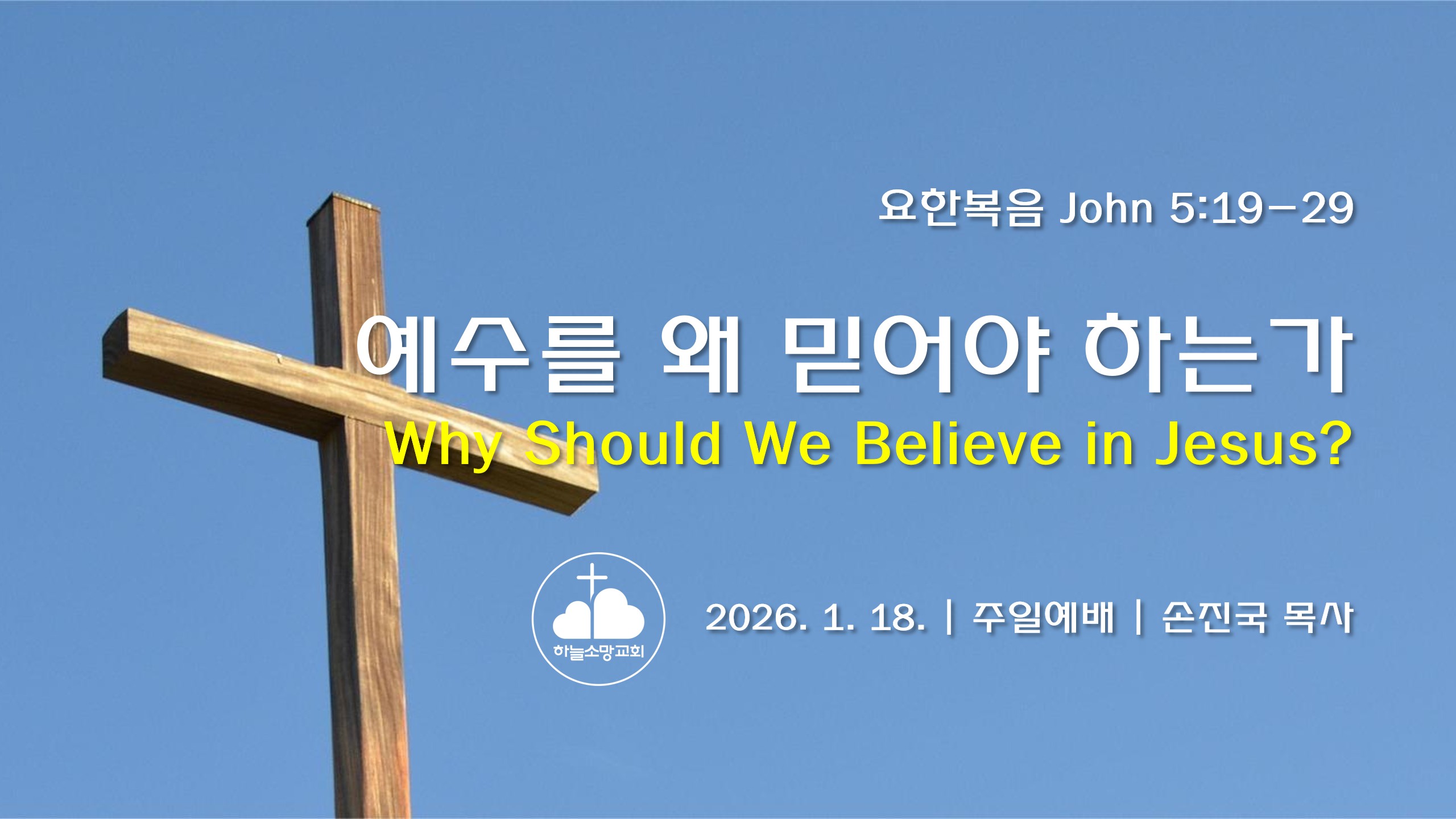 요한복음 John 5:19-29

예수를 왜 믿어야 하는가
Why Should We Believe in Jesus?

하늘소망교회

2026. 1. 18. | 주일예배 | 손진국 목사